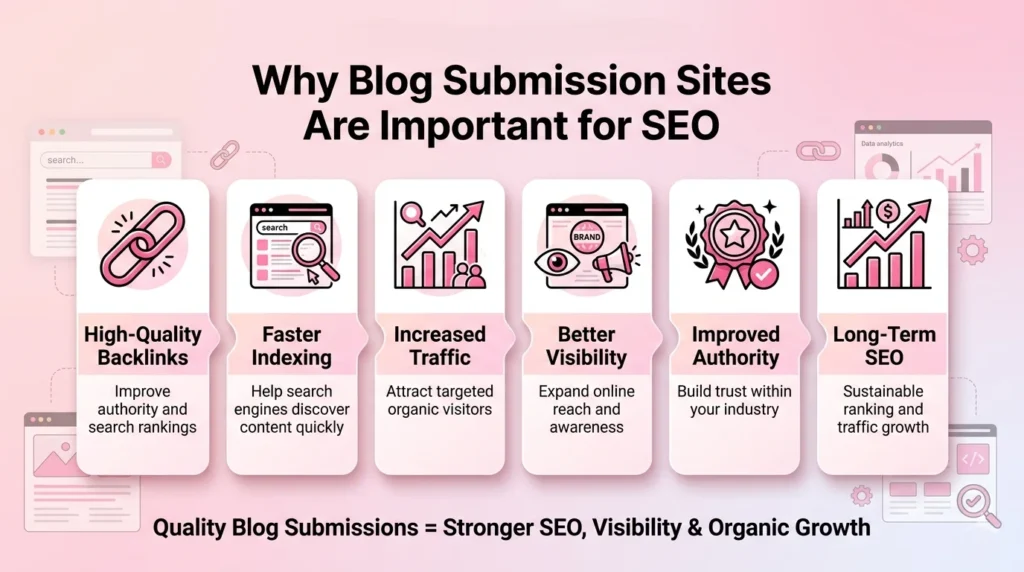 Why Blog Submission Sites Are Important for SEO

search...

Data analytics

search

BRAND

High-Quality Backlinks
Improve authority and search rankings

Faster Indexing
Help search engines discover content quickly

Increased Traffic
Attract targeted organic visitors

Better Visibility
Expand online reach and awareness

Improved Authority
Build trust within your industry

Long-Term SEO
Sustainable ranking and traffic growth

Quality Blog Submissions = Stronger SEO, Visibility & Organic Growth